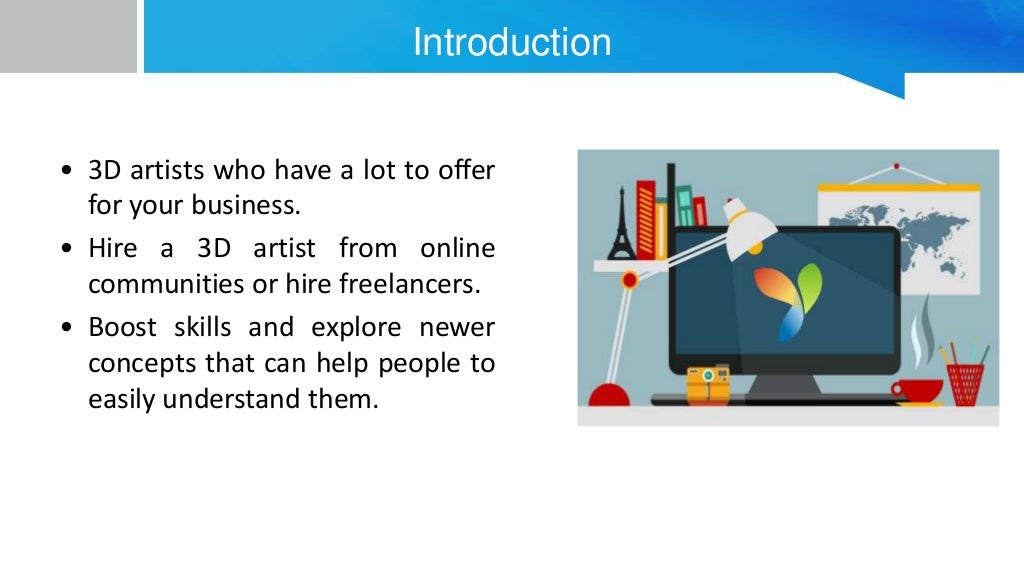 Introduction

• 3D artists who have a lot to offer for your business.
• Hire a 3D artist from online communities or hire freelancers.
• Boost skills and explore newer concepts that can help people to easily understand them.